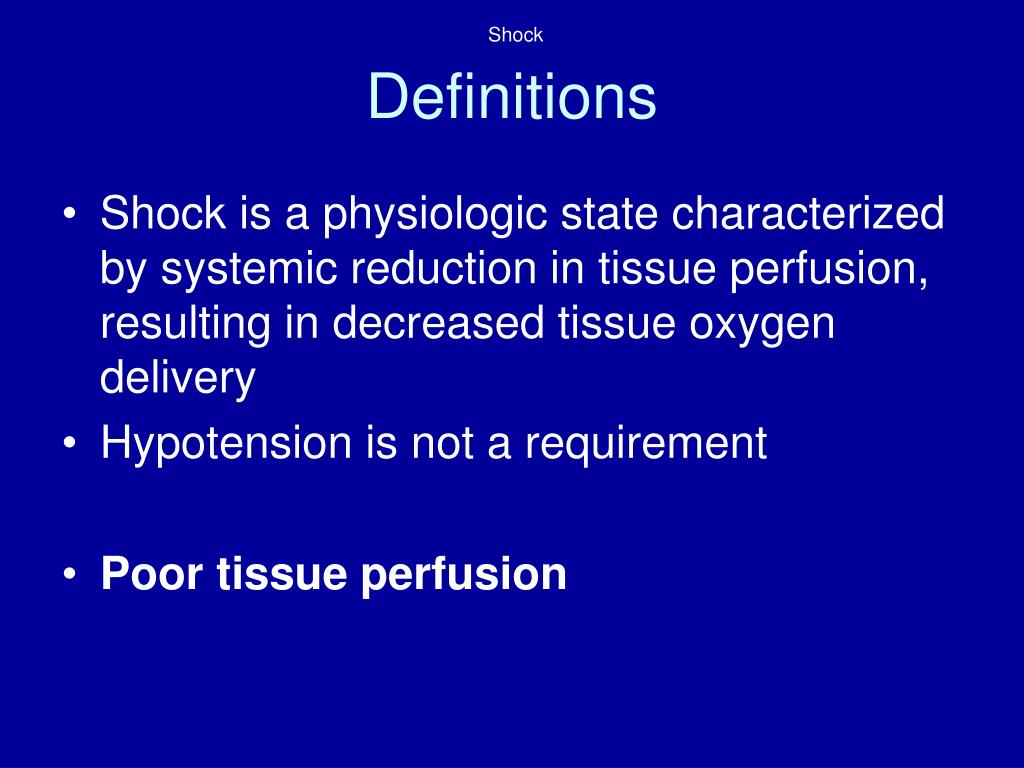 Shock

Definitions

• Shock is a physiologic state characterized by systemic reduction in tissue perfusion, resulting in decreased tissue oxygen delivery
• Hypotension is not a requirement

• Poor tissue perfusion